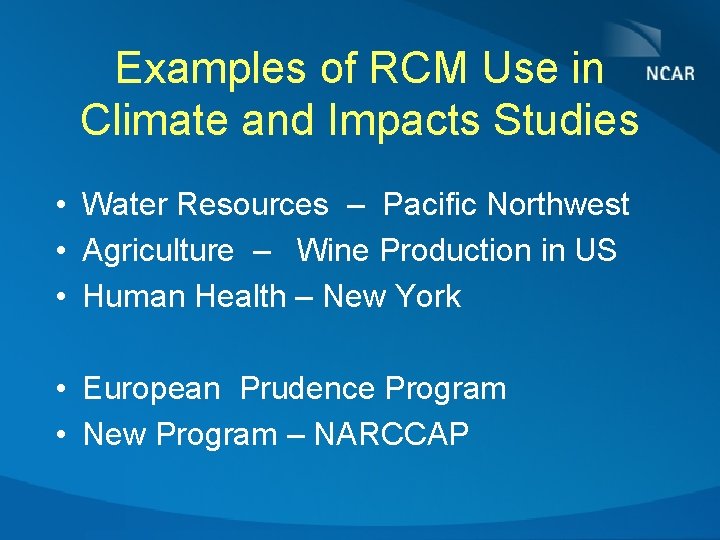 Examples of RCM Use in Climate and Impacts Studies

NCAR

• Water Resources – Pacific Northwest
• Agriculture – Wine Production in US
• Human Health – New York

• European Prudence Program
• New Program – NARCCAP